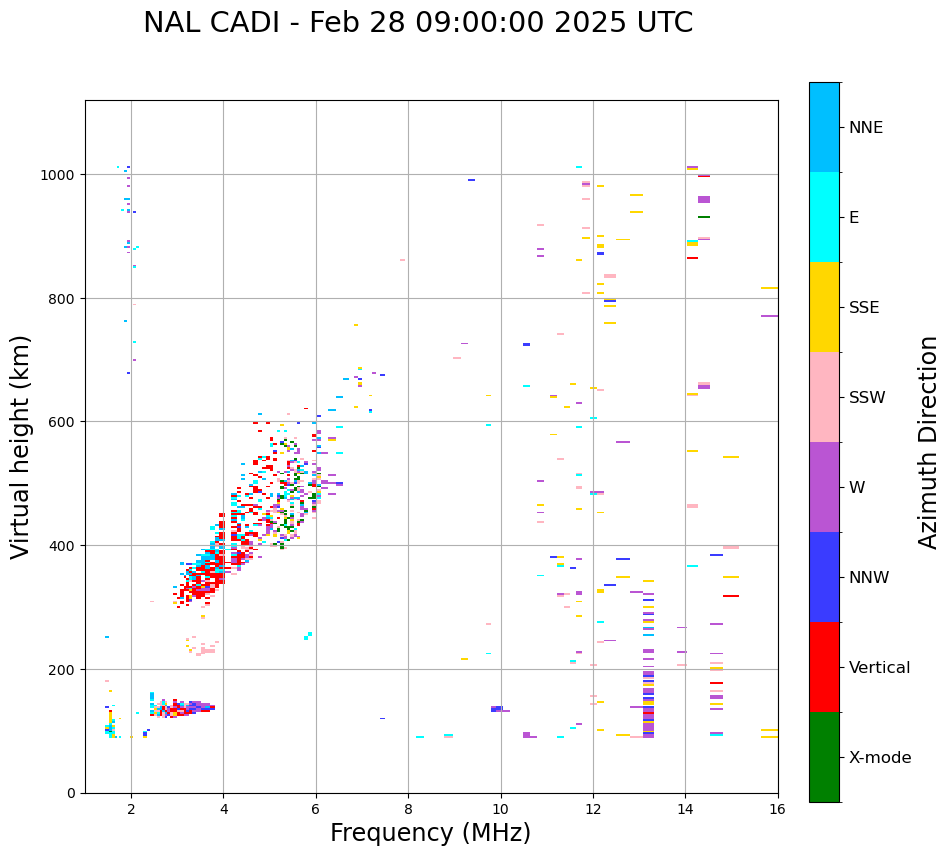 NAL CADI - Feb 28 09:00:00 2025 UTC

Virtual height (km)

1000
800
600
400
200
0

2
4
6
8
10
12
14
16

Frequency (MHz)

NNE
E
SSE
SSW
W
NNW
Vertical
X-mode

Azimuth Direction